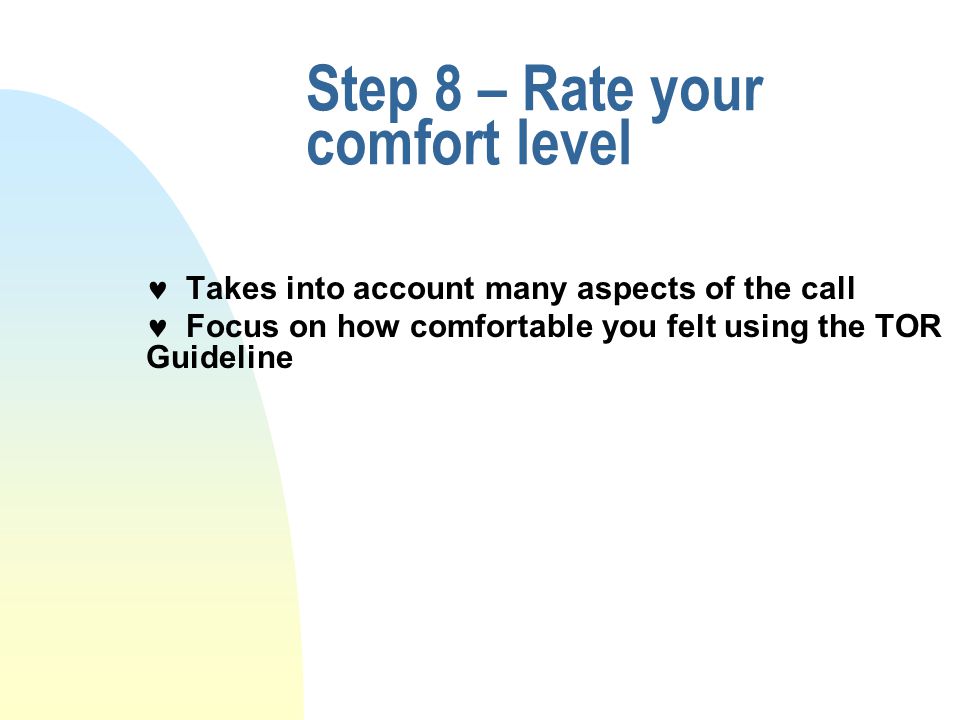 Step 8 – Rate your comfort level

♥ Takes into account many aspects of the call
♥ Focus on how comfortable you felt using the TOR Guideline